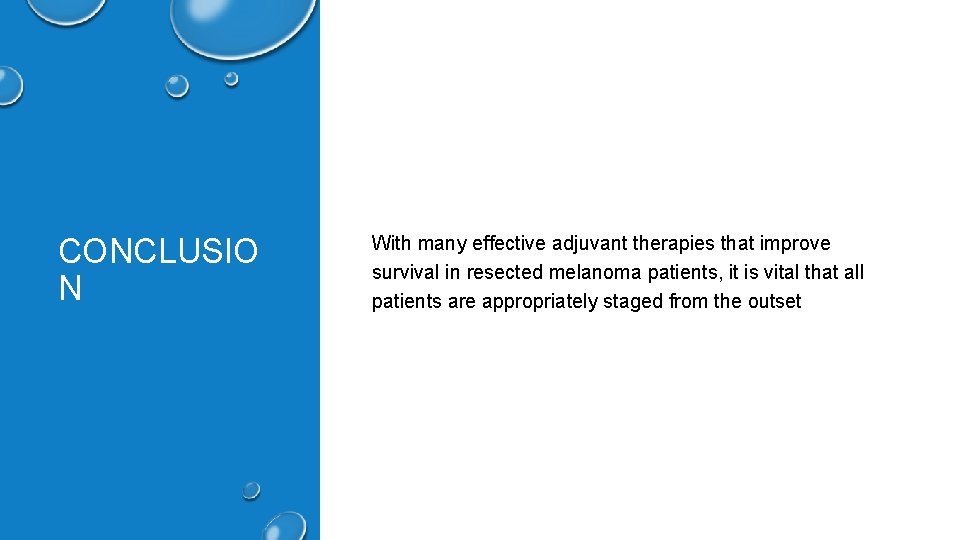 CONCLUSIO
N

With many effective adjuvant therapies that improve survival in resected melanoma patients, it is vital that all patients are appropriately staged from the outset